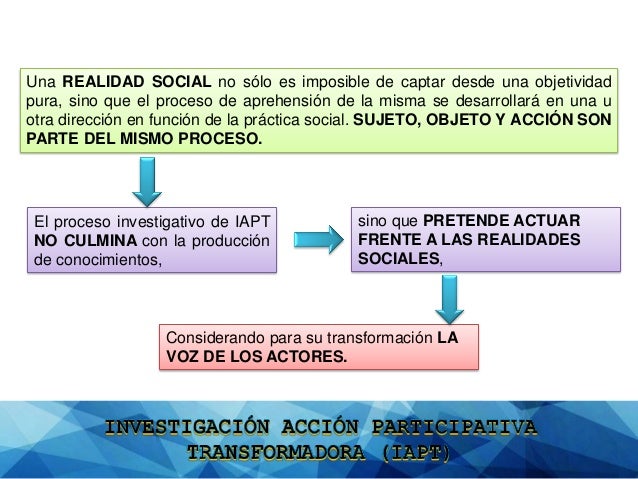 Una REALIDAD SOCIAL no sólo es imposible de captar desde una objetividad pura, sino que el proceso de aprehensión de la misma se desarrollará en una u otra dirección en función de la práctica social. SUJETO, OBJETO Y ACCIÓN SON PARTE DEL MISMO PROCESO.

El proceso investigativo de IAPT NO CULMINA con la producción de conocimientos,

sino que PRETENDE ACTUAR FRENTE A LAS REALIDADES SOCIALES,

Considerando para su transformación LA VOZ DE LOS ACTORES.

INVESTIGACIÓN ACCIÓN PARTICIPATIVA TRANSFORMADORA (IAPT)